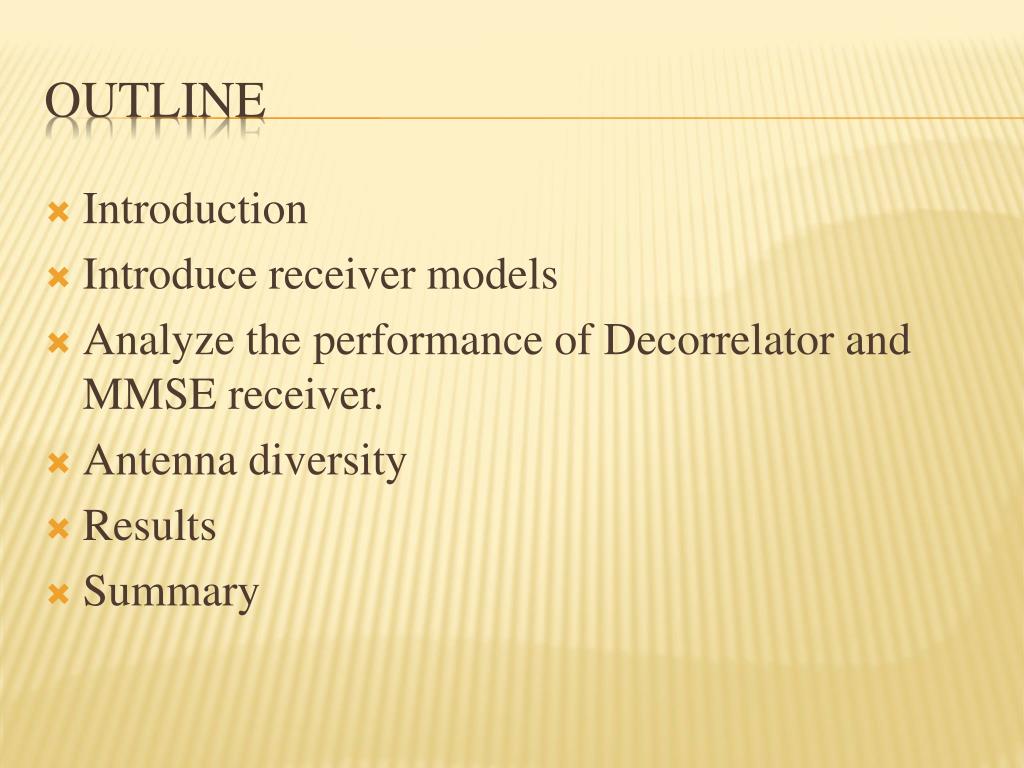 OUTLINE

Introduction
Introduce receiver models
Analyze the performance of Decorrelator and MMSE receiver.
Antenna diversity
Results
Summary